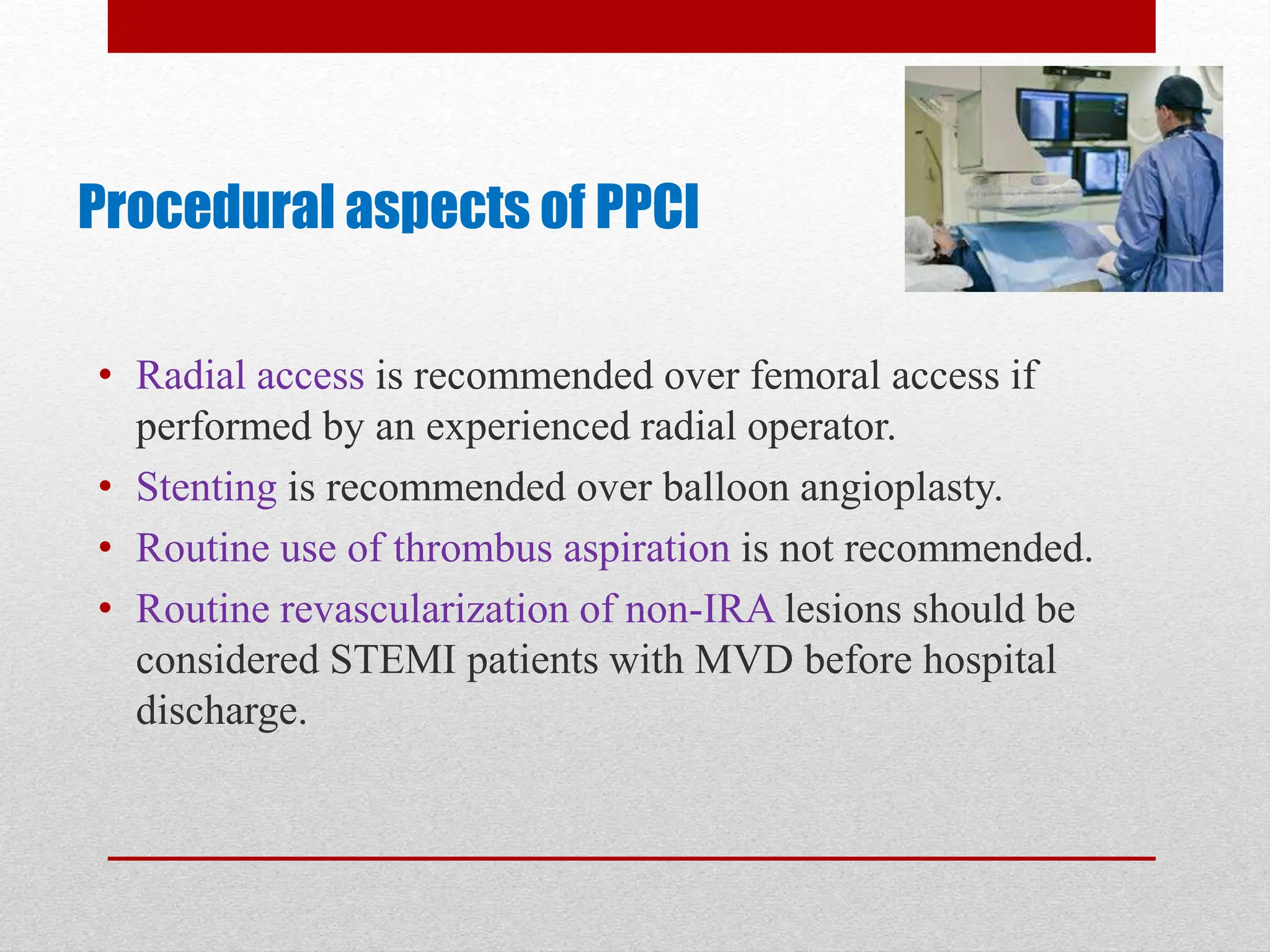 Procedural aspects of PPCI

• Radial access is recommended over femoral access if performed by an experienced radial operator.
• Stenting is recommended over balloon angioplasty.
• Routine use of thrombus aspiration is not recommended.
• Routine revascularization of non-IRA lesions should be considered STEMI patients with MVD before hospital discharge.